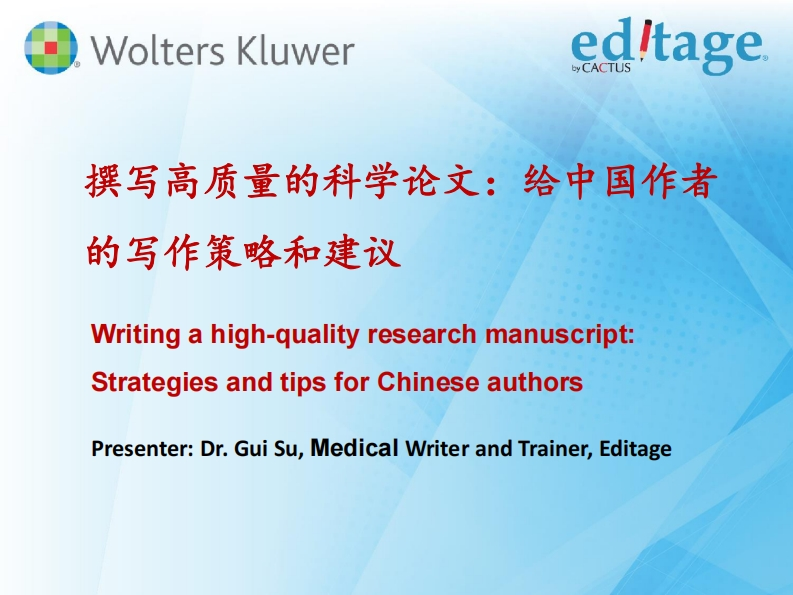 Wolters Kluwer

editage by CACTUS

撰写高质量的科学论文：给中国作者的写作策略和建议

Writing a high-quality research manuscript: Strategies and tips for Chinese authors

Presenter: Dr. Gui Su, Medical Writer and Trainer, Editage